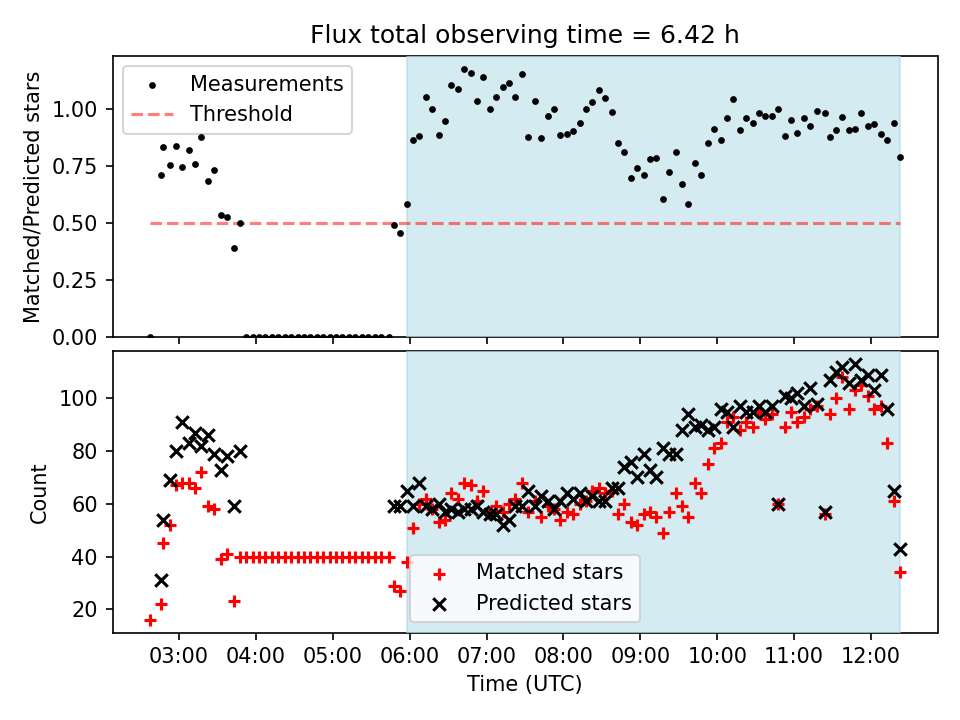 Flux total observing time = 6.42 h

Measurements
Threshold

Matched/Predicted stars

1.00
0.75
0.50
0.25
0.00

Count

100
80
60
40
20

Matched stars
Predicted stars

03:00 04:00 05:00 06:00 07:00 08:00 09:00 10:00 11:00 12:00

Time (UTC)